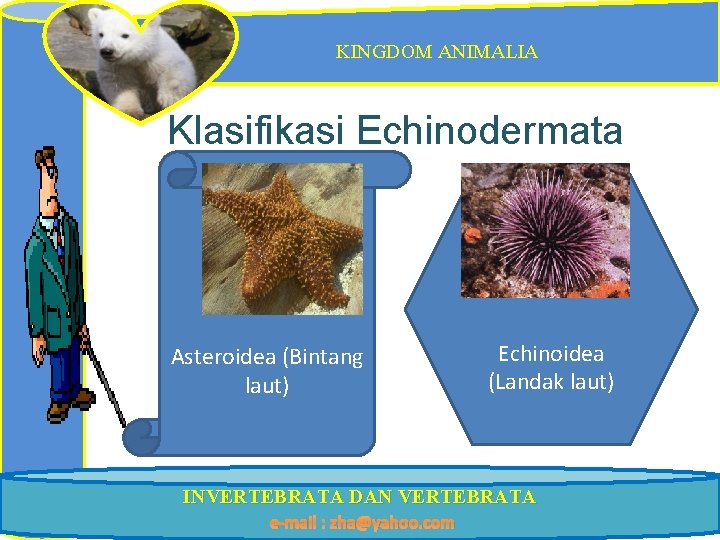 KINGDOM ANIMALIA

Klasifikasi Echinodermata

Asteroidea (Bintang laut)

Echinoidea (Landak laut)

INVERTEBRATA DAN VERTEBRATA

e-mail : zha@yahoo.com